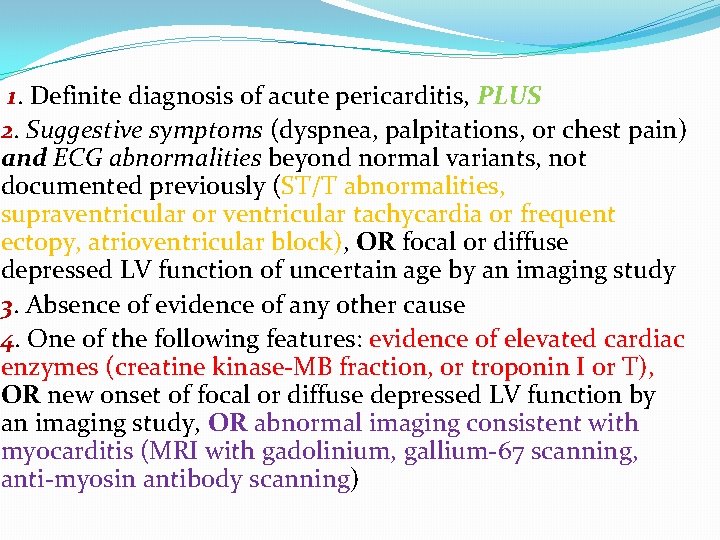 1. Definite diagnosis of acute pericarditis, PLUS

2. Suggestive symptoms (dyspnea, palpitations, or chest pain) and ECG abnormalities beyond normal variants, not documented previously (ST/T abnormalities, supraventricular or ventricular tachycardia or frequent ectopy, atrioventricular block), OR focal or diffuse depressed LV function of uncertain age by an imaging study

3. Absence of evidence of any other cause

4. One of the following features: evidence of elevated cardiac enzymes (creatine kinase-MB fraction, or troponin I or T), OR new onset of focal or diffuse depressed LV function by an imaging study, OR abnormal imaging consistent with myocarditis (MRI with gadolinium, gallium-67 scanning, anti-myosin antibody scanning)